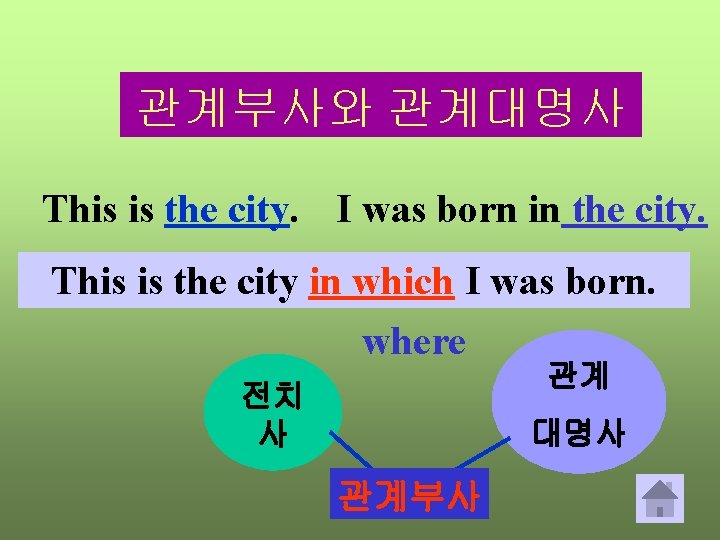 관계부사와 관계대명사

This is the city. I was born in the city.

This is the city in which I was born.

where

전치사

관계 대명사

관계부사